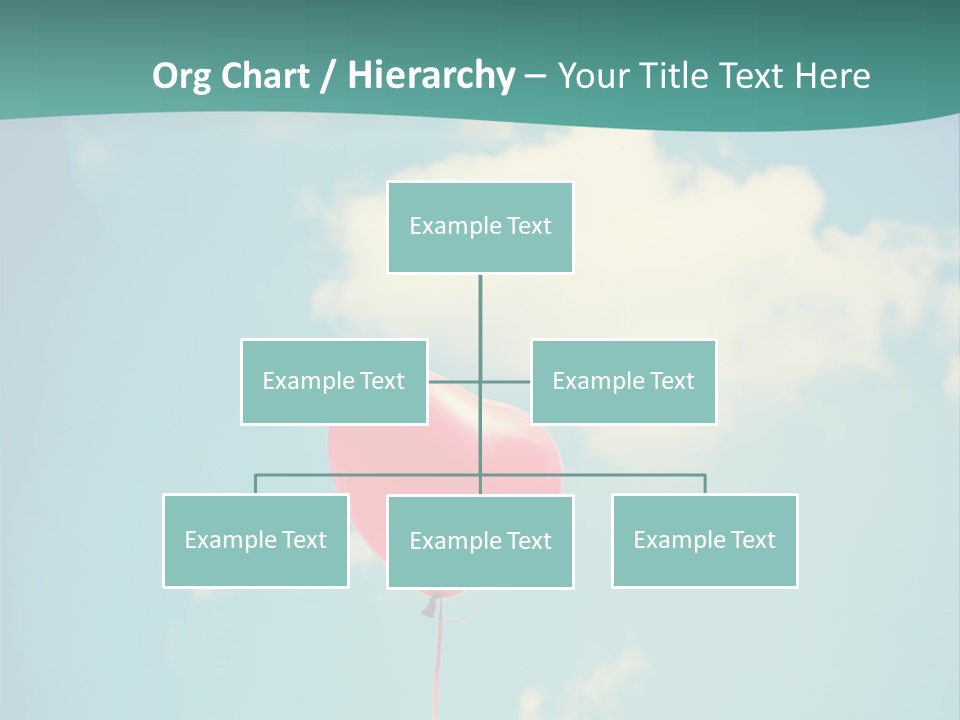 Org Chart / Hierarchy – Your Title Text Here

Example Text

Example Text

Example Text

Example Text

Example Text

Example Text